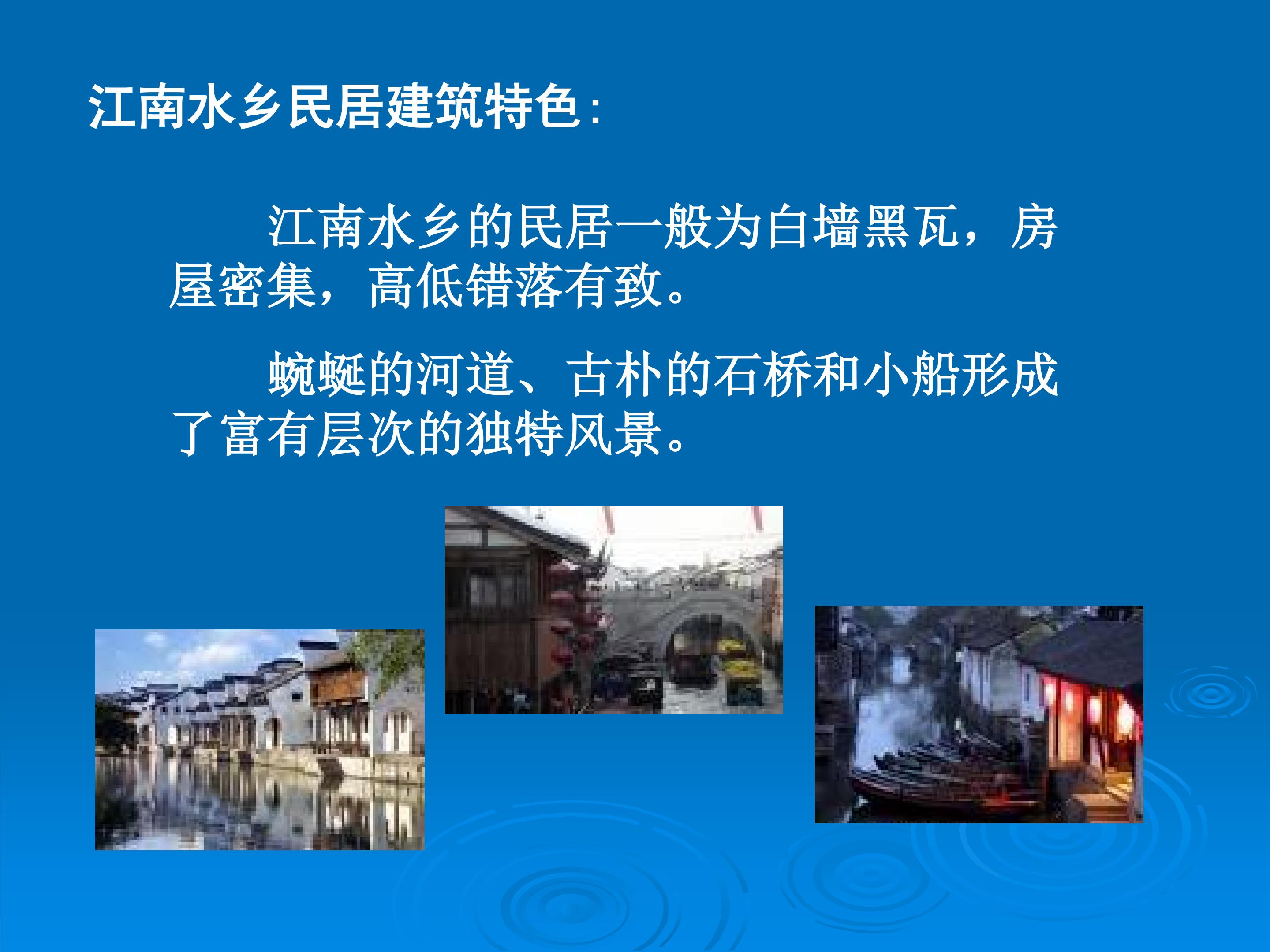 江南水乡民居建筑特色：

江南水乡的民居一般为白墙黑瓦，房屋密集，高低错落有致。

蜿蜒的河道、古朴的石桥和小船形成了富有层次的独特风景。